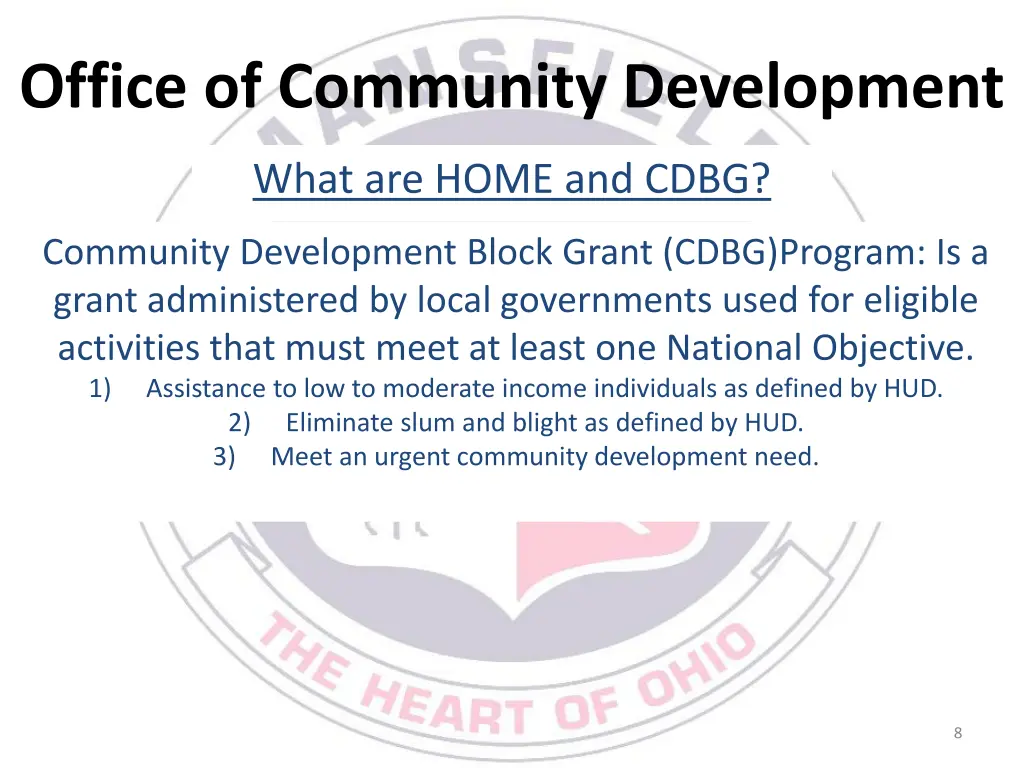 Office of Community Development

What are HOME and CDBG?

Community Development Block Grant (CDBG)Program: Is a grant administered by local governments used for eligible activities that must meet at least one National Objective.

1) Assistance to low to moderate income individuals as defined by HUD.
2) Eliminate slum and blight as defined by HUD.
3) Meet an urgent community development need.

MANSFIELD

THE HEART OF OHIO

8